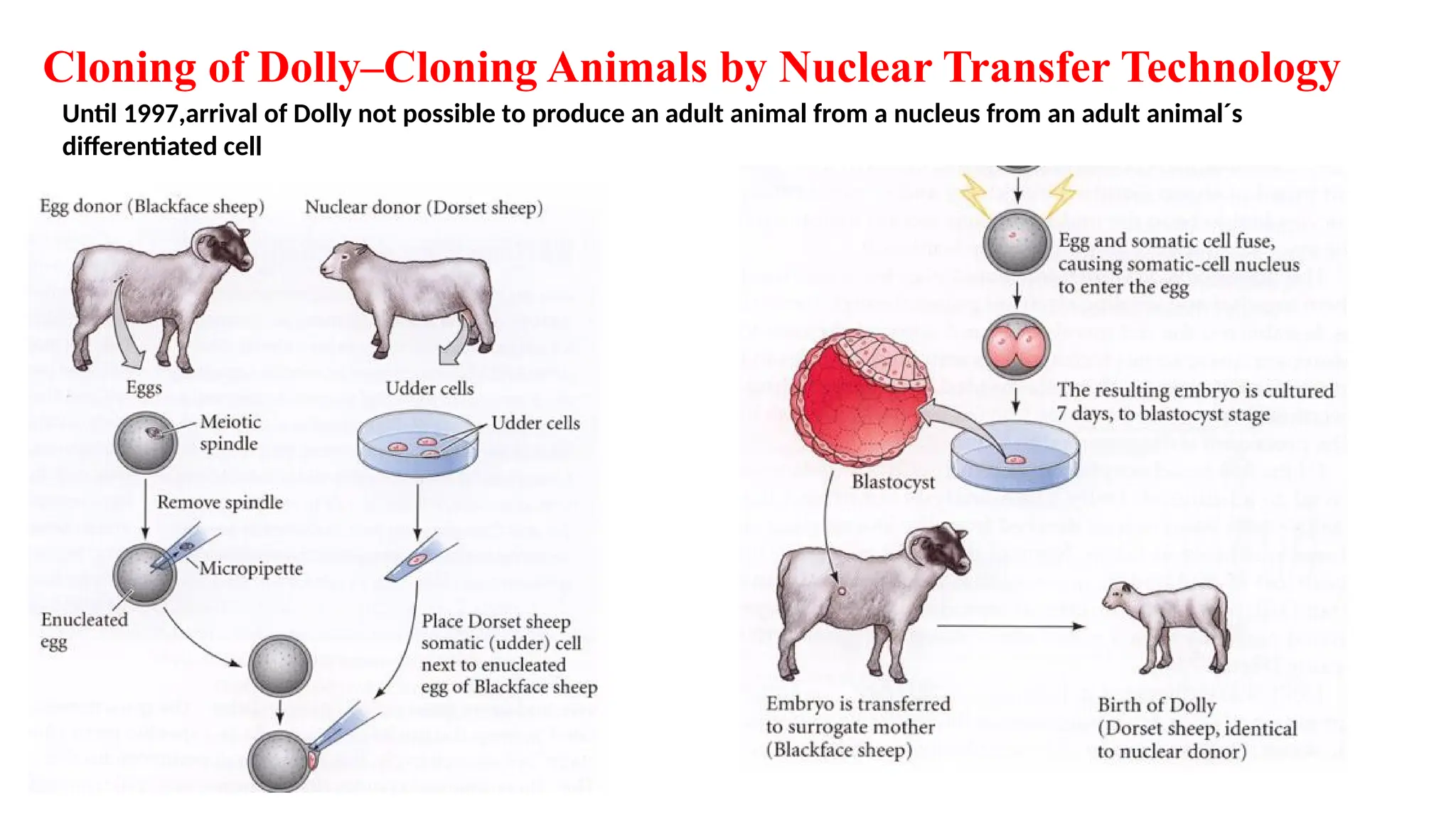 Cloning of Dolly–Cloning Animals by Nuclear Transfer Technology

Until 1997,arrival of Dolly not possible to produce an adult animal from a nucleus from an adult animal´s differentiated cell

Egg donor (Blackface sheep)

Nuclear donor (Dorset sheep)

Eggs

Udder cells

Meiotic spindle

Udder cells

Remove spindle

Micropipette

Enucleated egg

Place Dorset sheep somatic (udder) cell next to enucleated egg of Blackface sheep

Egg and somatic cell fuse, causing somatic-cell nucleus to enter the egg

The resulting embryo is cultured 7 days, to blastocyst stage

Blastocyst

Embryo is transferred to surrogate mother (Blackface sheep)

Birth of Dolly (Dorset sheep, identical to nuclear donor)